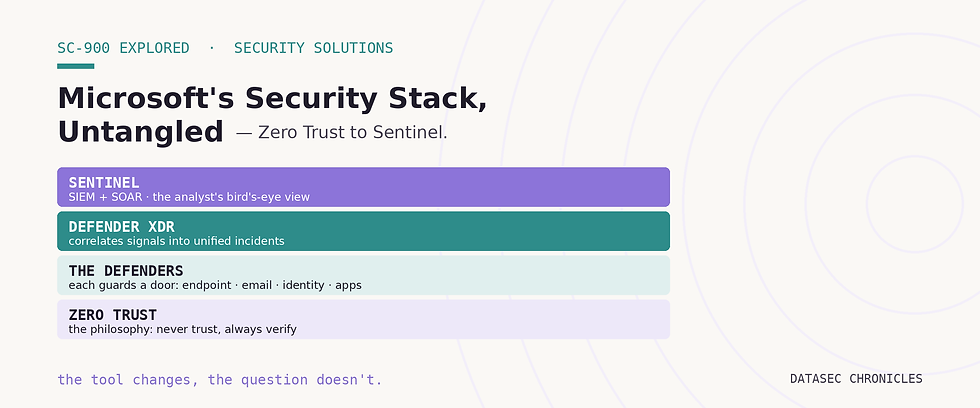 SC-900 EXPLORED · SECURITY SOLUTIONS

Microsoft's Security Stack, Untangled — Zero Trust to Sentinel.

SENTINEL
SIEM + SOAR · the analyst's bird's-eye view

DEFENDER XDR
correlates signals into unified incidents

THE DEFENDERS
each guards a door: endpoint · email · identity · apps

ZERO TRUST
the philosophy: never trust, always verify

the tool changes, the question doesn't.

DATASEC CHRONICLES